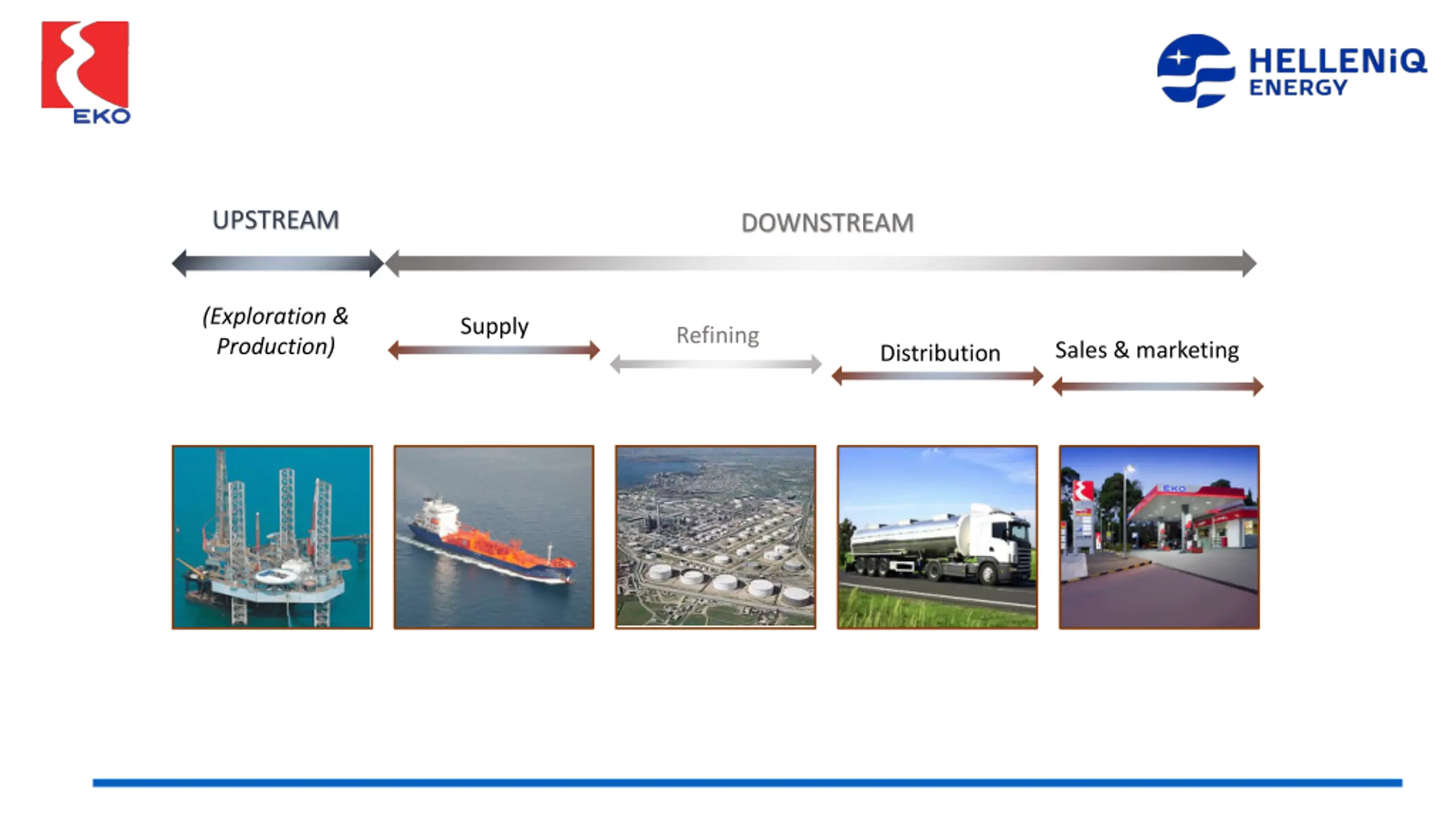 EKO

HELLENiQ ENERGY

UPSTREAM

DOWNSTREAM

(Exploration & Production)

Supply

Refining

Distribution

Sales & marketing

EKO